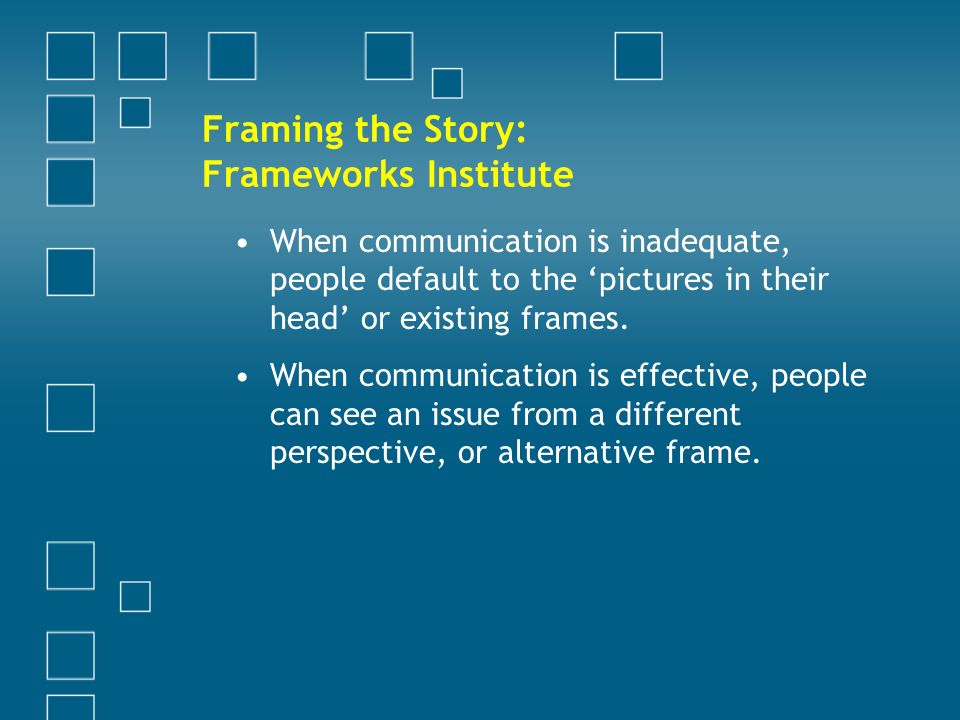 Framing the Story:
Frameworks Institute

• When communication is inadequate, people default to the ‘pictures in their head’ or existing frames.

• When communication is effective, people can see an issue from a different perspective, or alternative frame.